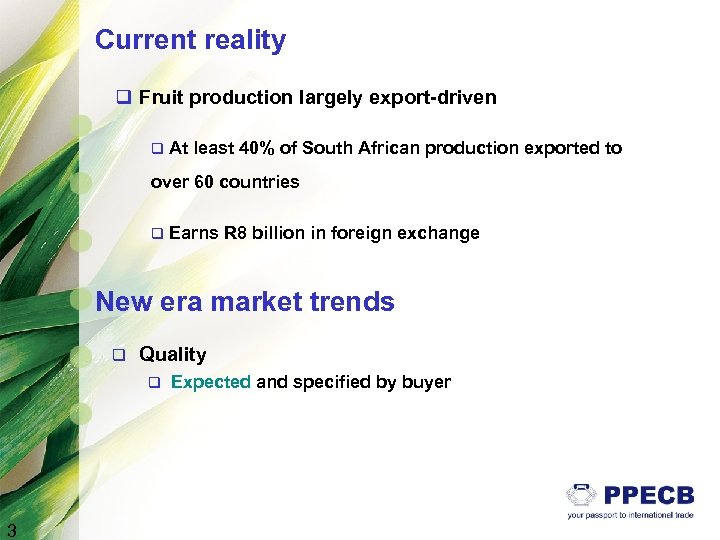 Current reality

❑ Fruit production largely export-driven

❑ At least 40% of South African production exported to over 60 countries

❑ Earns R8 billion in foreign exchange

New era market trends

❑ Quality

❑ Expected and specified by buyer

PPECB
your passport to international trade

3